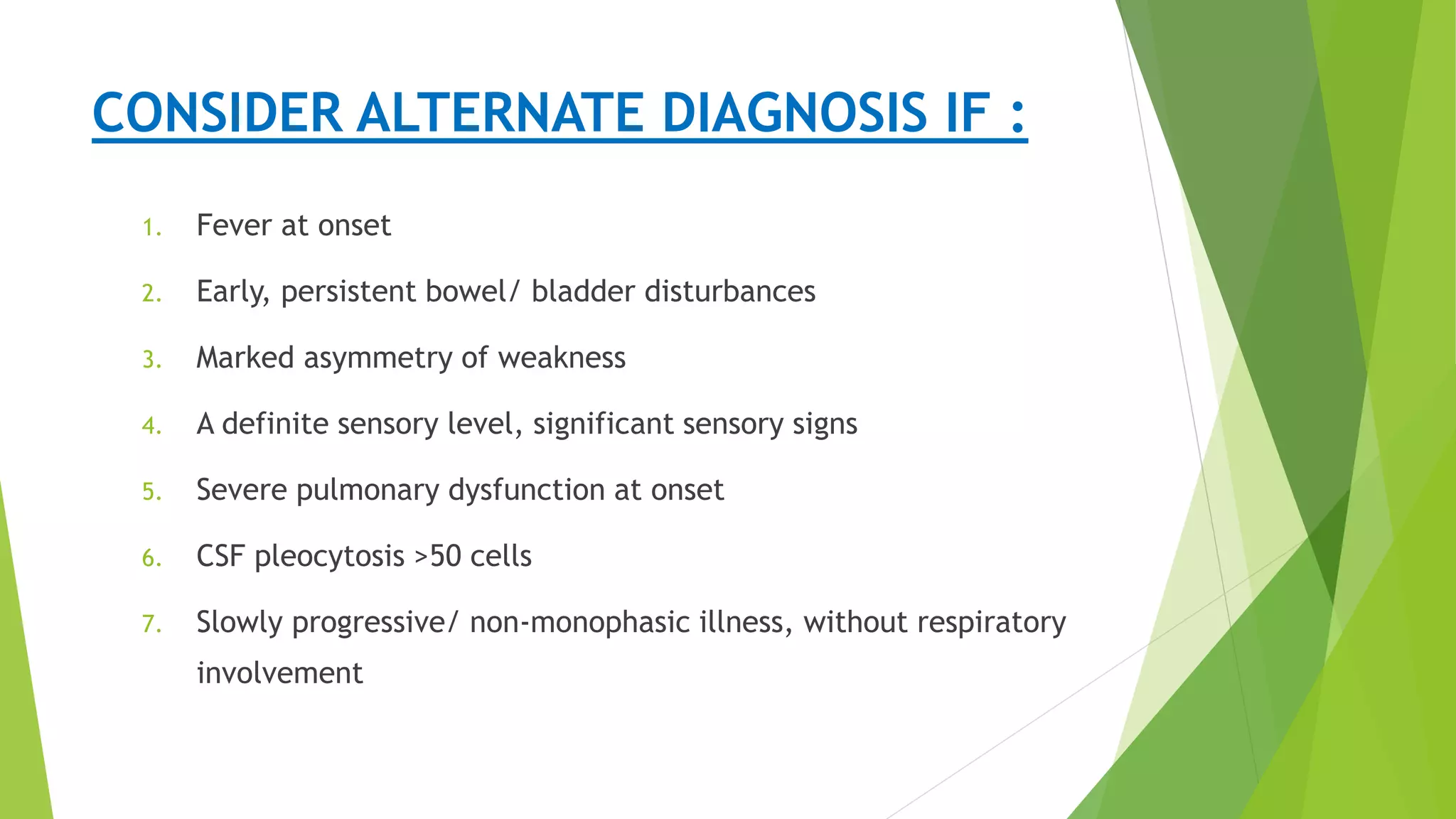 CONSIDER ALTERNATE DIAGNOSIS IF :

1. Fever at onset
2. Early, persistent bowel/ bladder disturbances
3. Marked asymmetry of weakness
4. A definite sensory level, significant sensory signs
5. Severe pulmonary dysfunction at onset
6. CSF pleocytosis >50 cells
7. Slowly progressive/ non-monophasic illness, without respiratory involvement